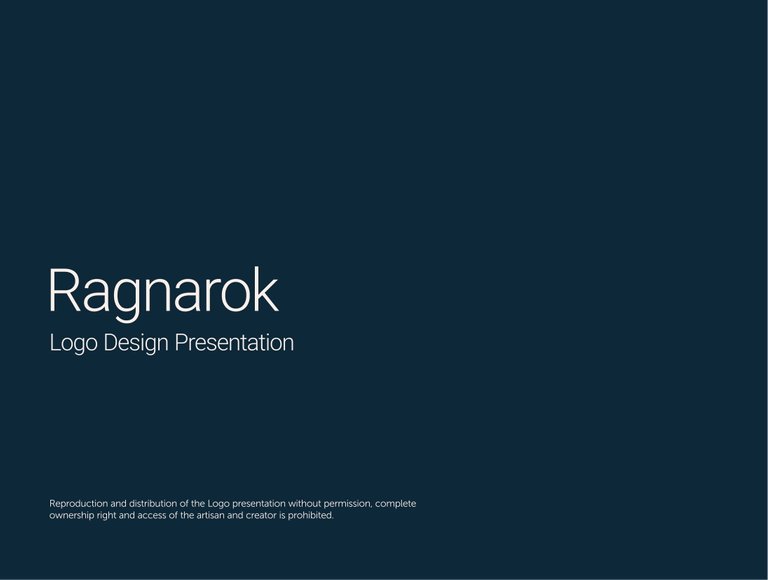 Ragnarok
Logo Design Presentation

Reproduction and distribution of the Logo presentation without permission, complete ownership right and access of the artisan and creator is prohibited.